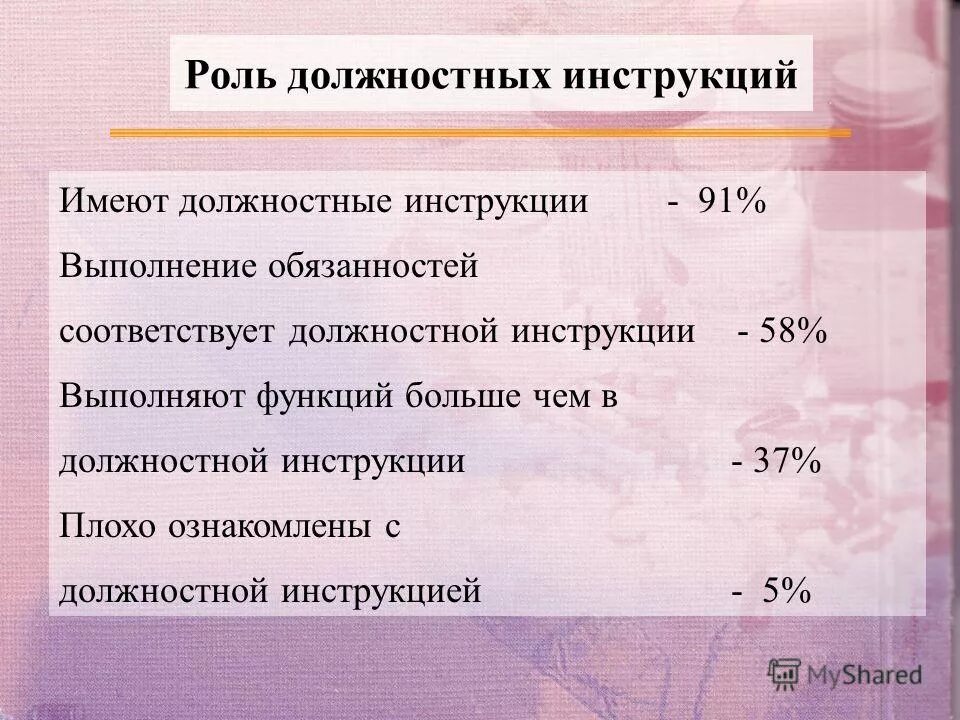 Роль должностных инструкций

Имеют должностные инструкции - 91%
Выполнение обязанностей
соответствует должностной инструкции - 58%
Выполняют функций больше чем в
должностной инструкции - 37%
Плохо ознакомлены с
должностной инструкцией - 5%

MyShared